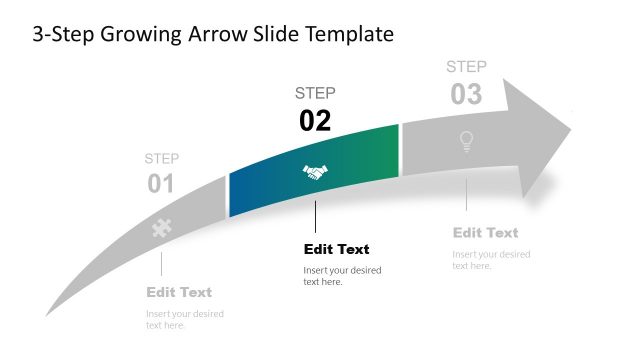 3-Step Growing Arrow Slide Template

STEP
01

Edit Text
Insert your desired text here.

STEP
02

Edit Text
Insert your desired text here.

STEP
03

Edit Text
Insert your desired text here.